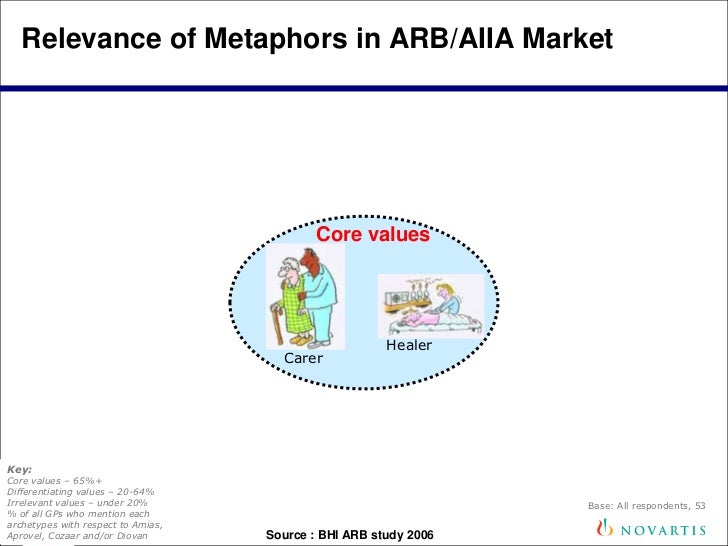 Relevance of Metaphors in ARB/AIIA Market

Core values

Carer

Healer

Key:
Core values – 65%+
Differentiating values – 20-64%
Irrelevant values – under 20%
% of all GPs who mention each archetypes with respect to Amias, Aprovel, Cozaar and/or Diovan

Source : BHI ARB study 2006

Base: All respondents, 53

NOVARTIS